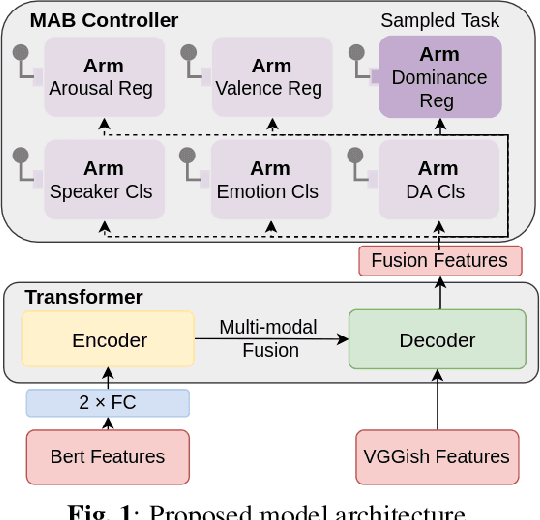 MAB Controller

Sampled Task

Arm
Arousal Reg

Arm
Valence Reg

Arm
Dominance Reg

Arm
Speaker Cls

Arm
Emotion Cls

Arm
DA Cls

Fusion Features

Transformer

Encoder

Multi-modal Fusion

Decoder

2 × FC

Bert Features

VGGish Features

Fig. 1: Proposed model architecture